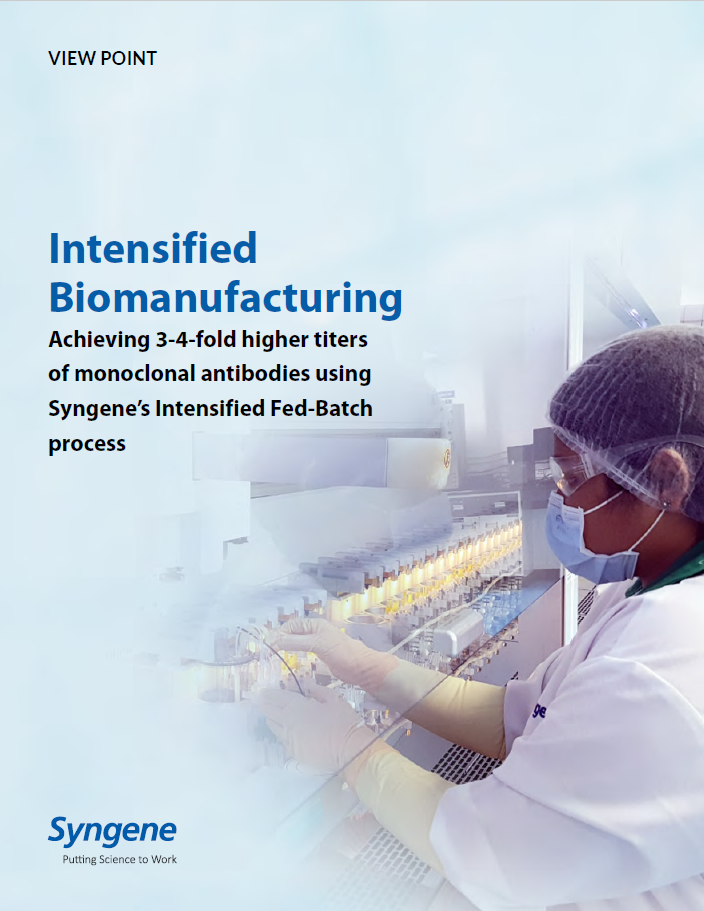 VIEW POINT

Intensified Biomanufacturing

Achieving 3-4-fold higher titers of monoclonal antibodies using Syngene's Intensified Fed-Batch process

Syngene
Putting Science to Work